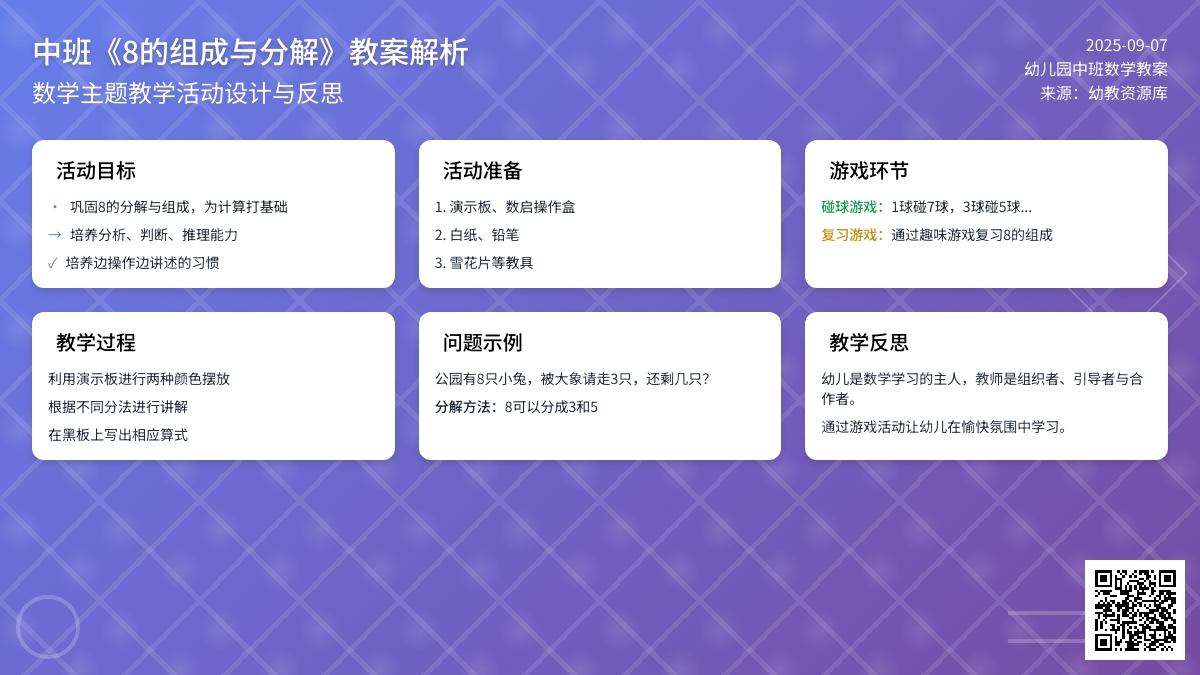 中班《8的组成与分解》教案解析
数学主题教学活动设计与反思

2025-09-07
幼儿园中班数学教案
来源：幼教资源库

活动目标
· 巩固8的分解与组成，为计算打基础
→ 培养分析、判断、推理能力
✓ 培养边操作边讲述的习惯

活动准备
1. 演示板、数启操作盒
2. 白纸、铅笔
3. 雪花片等教具

游戏环节
碰球游戏：1球碰7球，3球碰5球...
复习游戏：通过趣味游戏复习8的组成

教学过程
利用演示板进行两种颜色摆放
根据不同分法进行讲解
在黑板上写出相应算式

问题示例
公园有8只小兔，被大象请走3只，还剩几只？
分解方法：8可以分成3和5

教学反思
幼儿是数学学习的主人，教师是组织者、引导者与合作者。
通过游戏活动让幼儿在愉快氛围中学习。